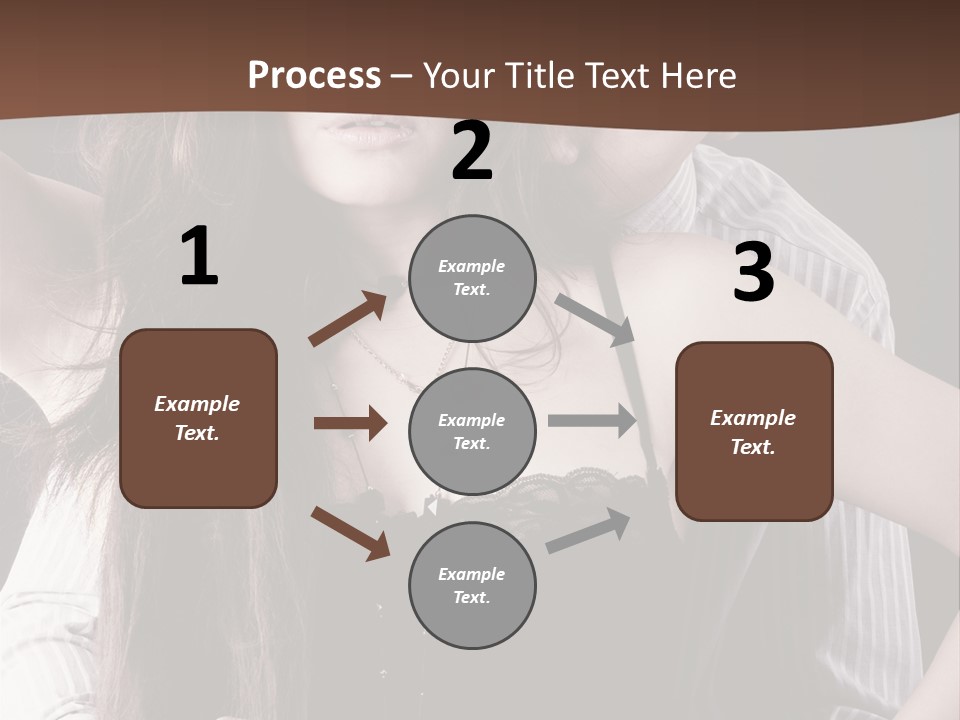 Process – Your Title Text Here

1

Example Text.

2

Example Text.

Example Text.

Example Text.

3

Example Text.